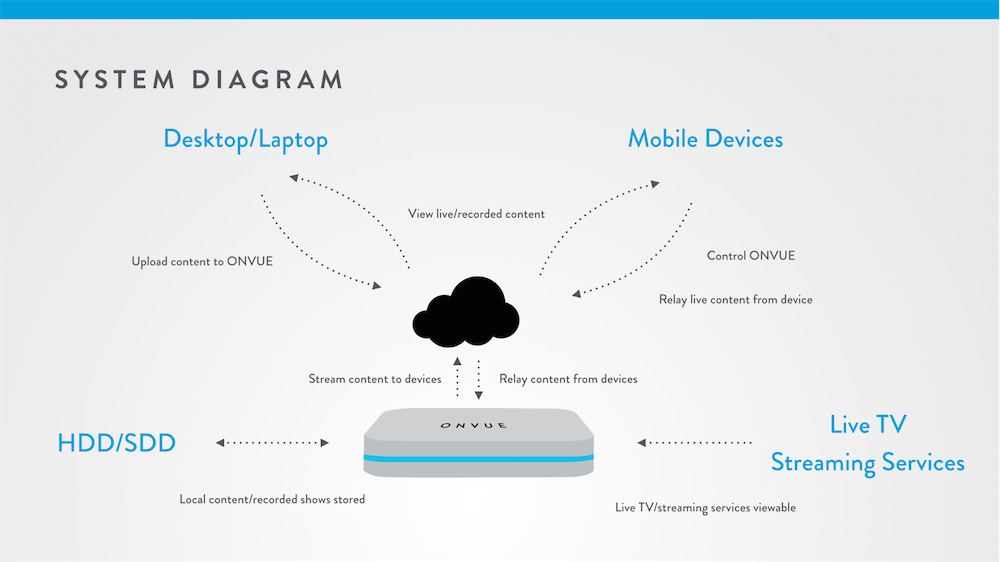 SYSTEM DIAGRAM

Desktop/Laptop

Mobile Devices

View live/recorded content

Upload content to ONVUE

Control ONVUE

Relay live content from device

Stream content to devices

Relay content from devices

ONVUE

HDD/SDD

Live TV
Streaming Services

Local content/recorded shows stored

Live TV/streaming services viewable